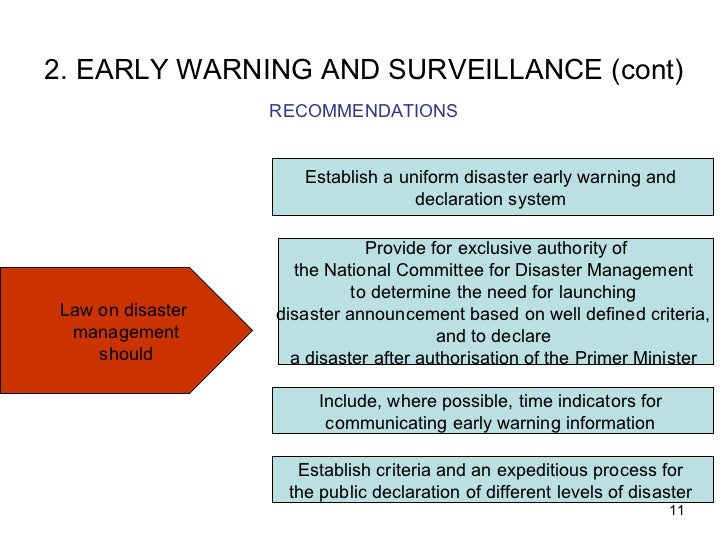 2. EARLY WARNING AND SURVEILLANCE (cont)

RECOMMENDATIONS

Law on disaster management should

Establish a uniform disaster early warning and declaration system

Provide for exclusive authority of the National Committee for Disaster Management to determine the need for launching disaster announcement based on well defined criteria, and to declare a disaster after authorisation of the Primer Minister

Include, where possible, time indicators for communicating early warning information

Establish criteria and an expeditious process for the public declaration of different levels of disaster

11